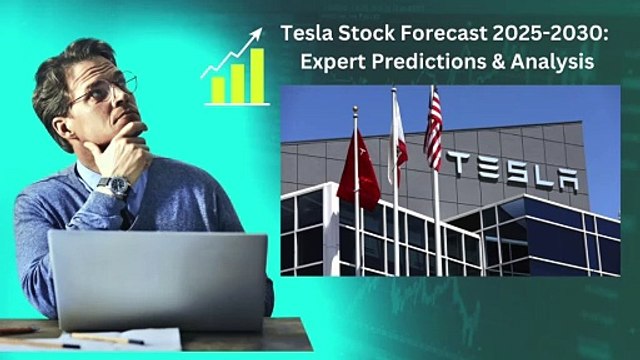 Tesla Stock Forecast 2025-2030:
Expert Predictions & Analysis

TESLA